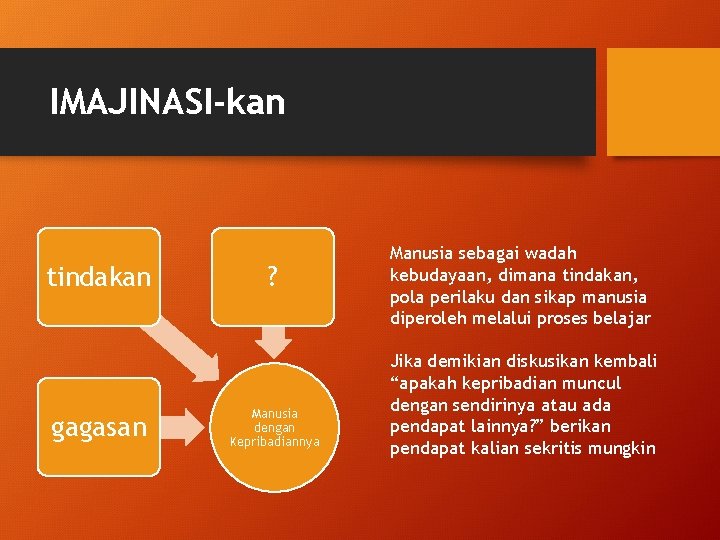 IMAJINASI-kan

tindakan

?

gagasan

Manusia dengan Kepribadiannya

Manusia sebagai wadah kebudayaan, dimana tindakan, pola perilaku dan sikap manusia diperoleh melalui proses belajar

Jika demikian diskusikan kembali “apakah kepribadian muncul dengan sendirinya atau ada pendapat lainnya?” berikan pendapat kalian sekritis mungkin